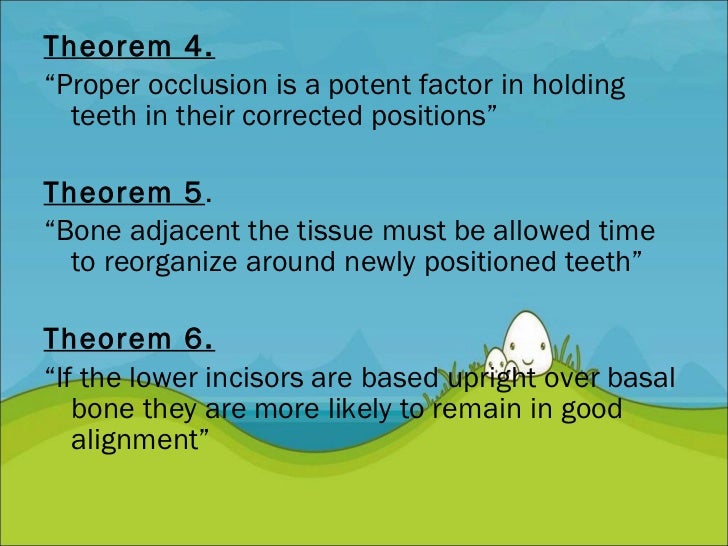 Theorem 4.
“Proper occlusion is a potent factor in holding teeth in their corrected positions”

Theorem 5.
“Bone adjacent the tissue must be allowed time to reorganize around newly positioned teeth”

Theorem 6.
“If the lower incisors are based upright over basal bone they are more likely to remain in good alignment”